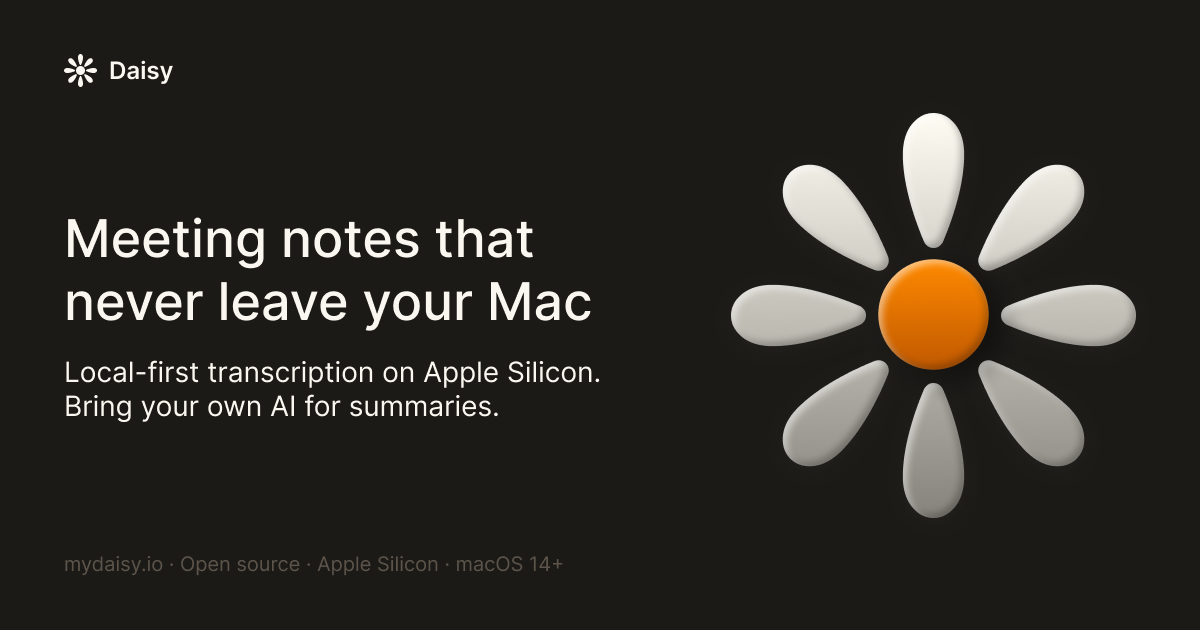 Daisy

Meeting notes that never leave your Mac

Local-first transcription on Apple Silicon. Bring your own AI for summaries.

mydaisy.io · Open source · Apple Silicon · macOS 14+